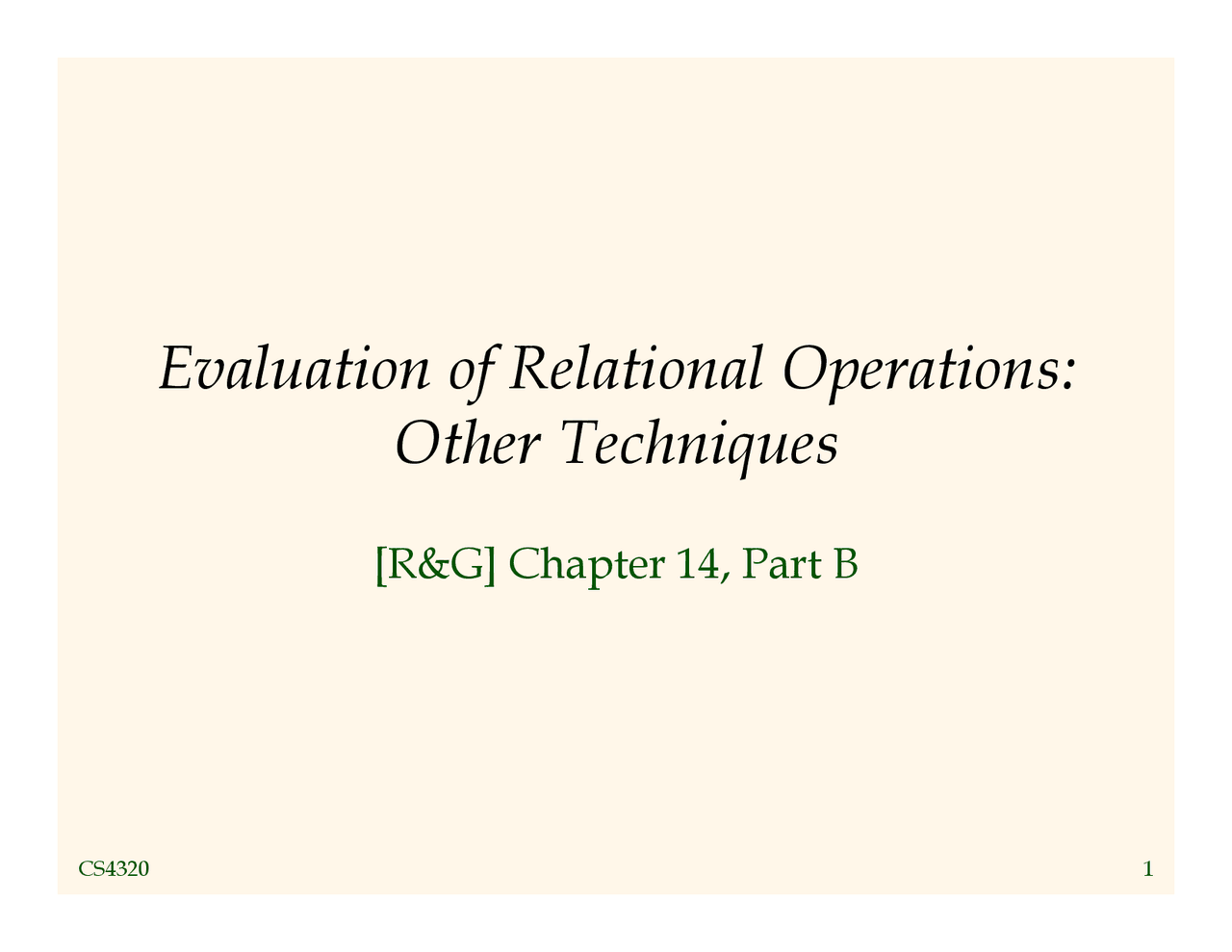 Evaluation of Relational Operations: Other Techniques

[R&G] Chapter 14, Part B

CS4320

1